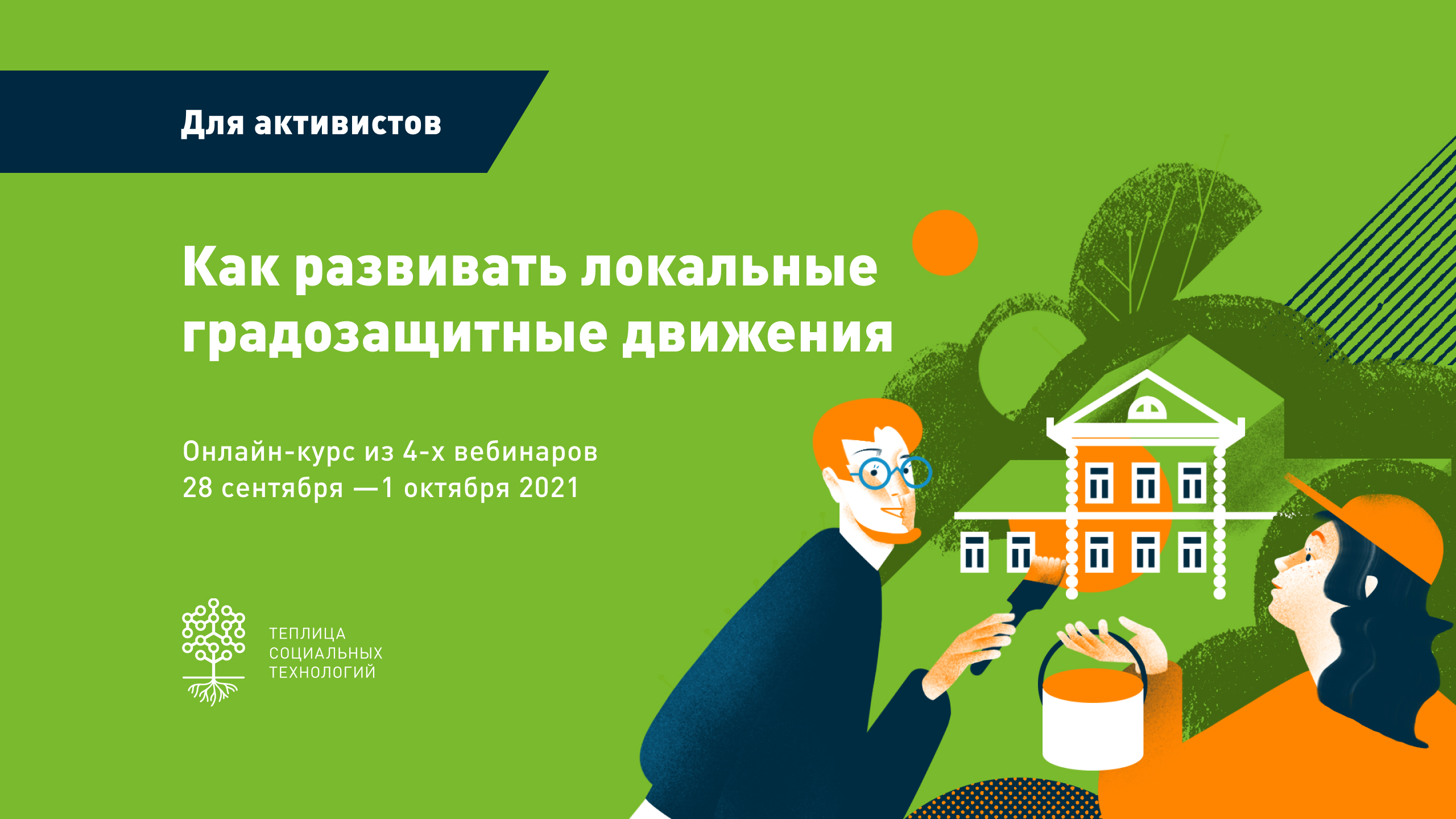 Для активистов

Как развивать локальные градозащитные движения

Онлайн-курс из 4-х вебинаров
28 сентября —1 октября 2021

ТЕПЛИЦА
СОЦИАЛЬНЫХ
ТЕХНОЛОГИЙ